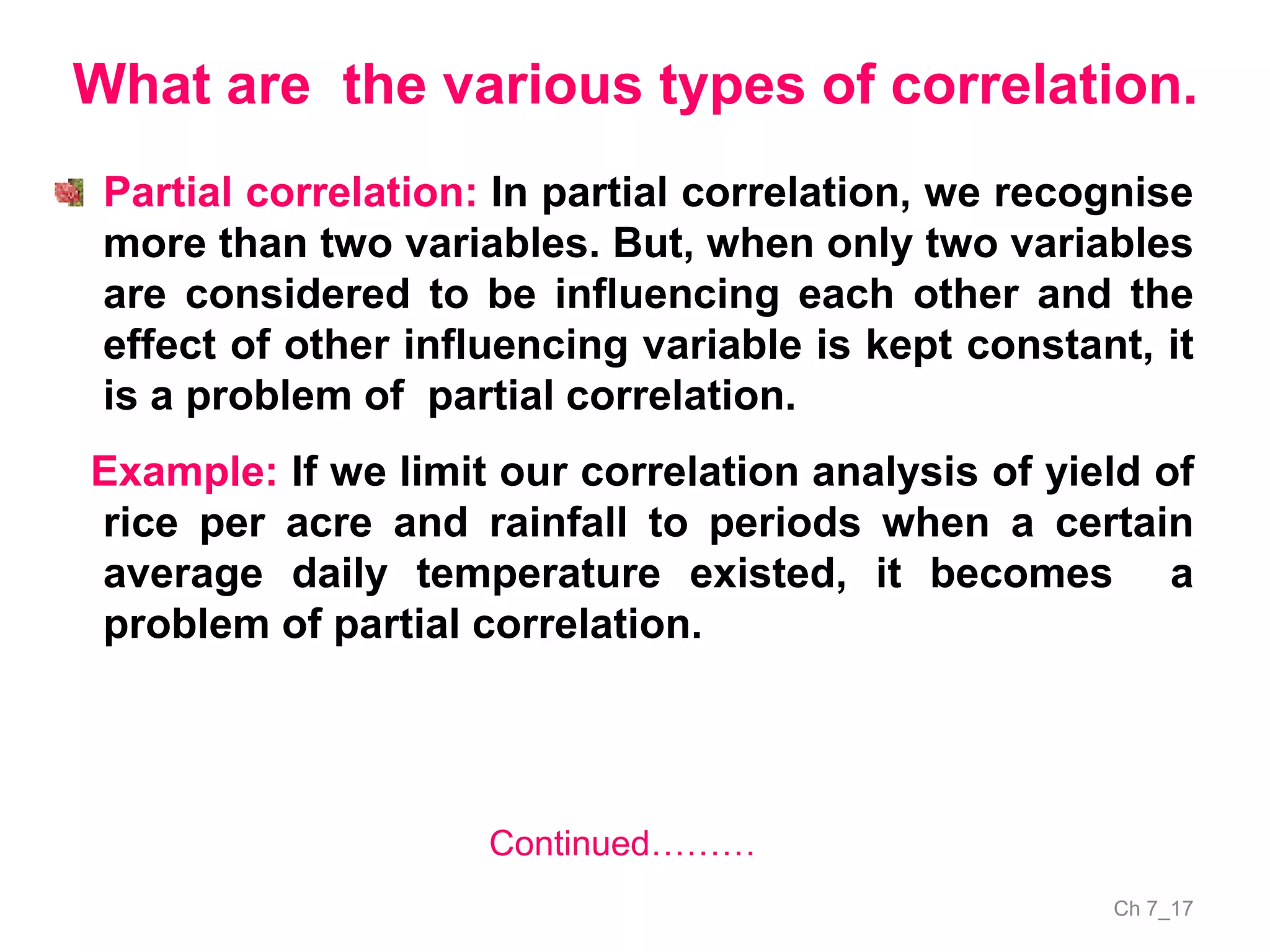 What are  the various types of correlation.

Partial correlation: In partial correlation, we recognise more than two variables. But, when only two variables are considered to be influencing each other and the effect of other influencing variable is kept constant, it is a problem of  partial correlation.

Example: If we limit our correlation analysis of yield of rice per acre and rainfall to periods when a certain average daily temperature existed, it becomes a problem of partial correlation.

Continued………

Ch 7_17